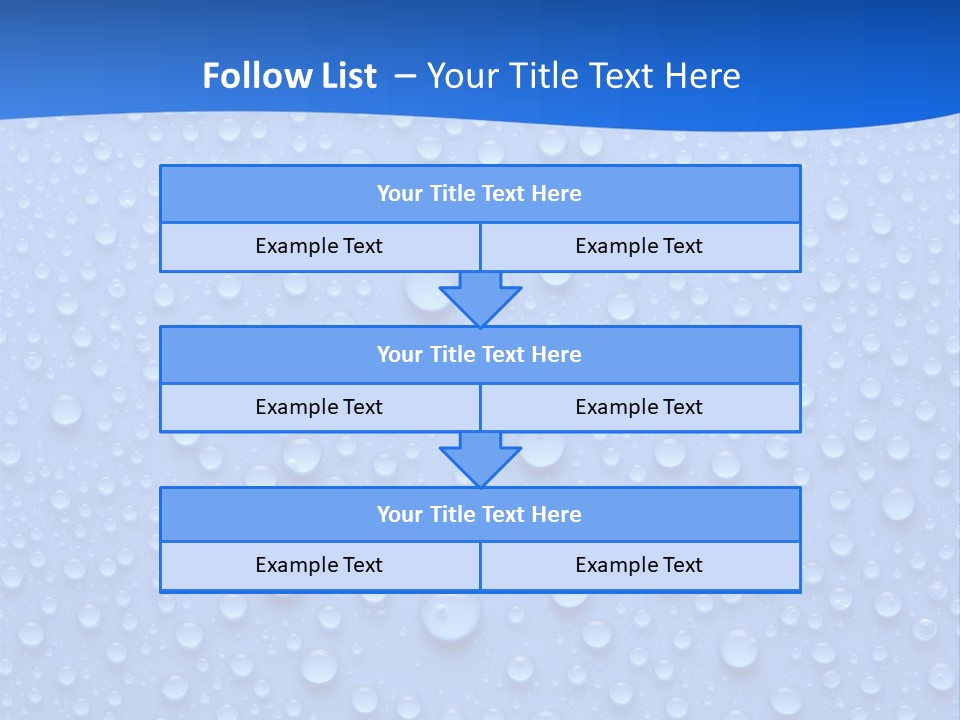 Follow List – Your Title Text Here

Your Title Text Here

Example Text

Example Text

Your Title Text Here

Example Text

Example Text

Your Title Text Here

Example Text

Example Text